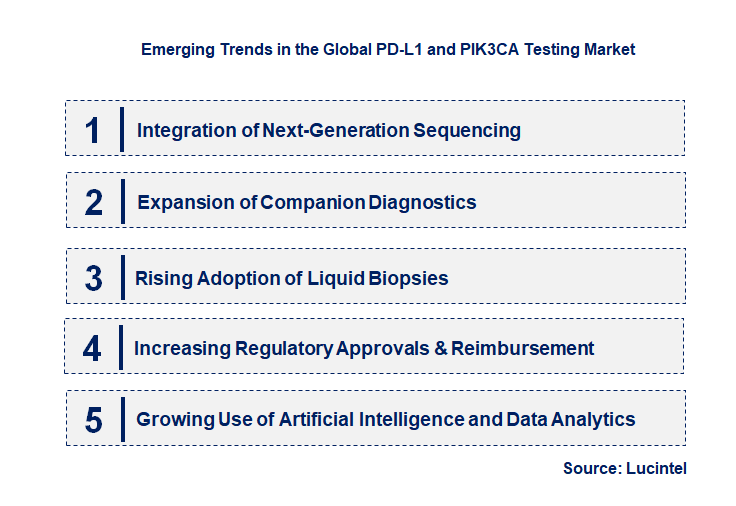 Emerging Trends in the Global PD-L1 and PIK3CA Testing Market

1 Integration of Next-Generation Sequencing

2 Expansion of Companion Diagnostics

3 Rising Adoption of Liquid Biopsies

4 Increasing Regulatory Approvals & Reimbursement

5 Growing Use of Artificial Intelligence and Data Analytics

Source: Lucintel